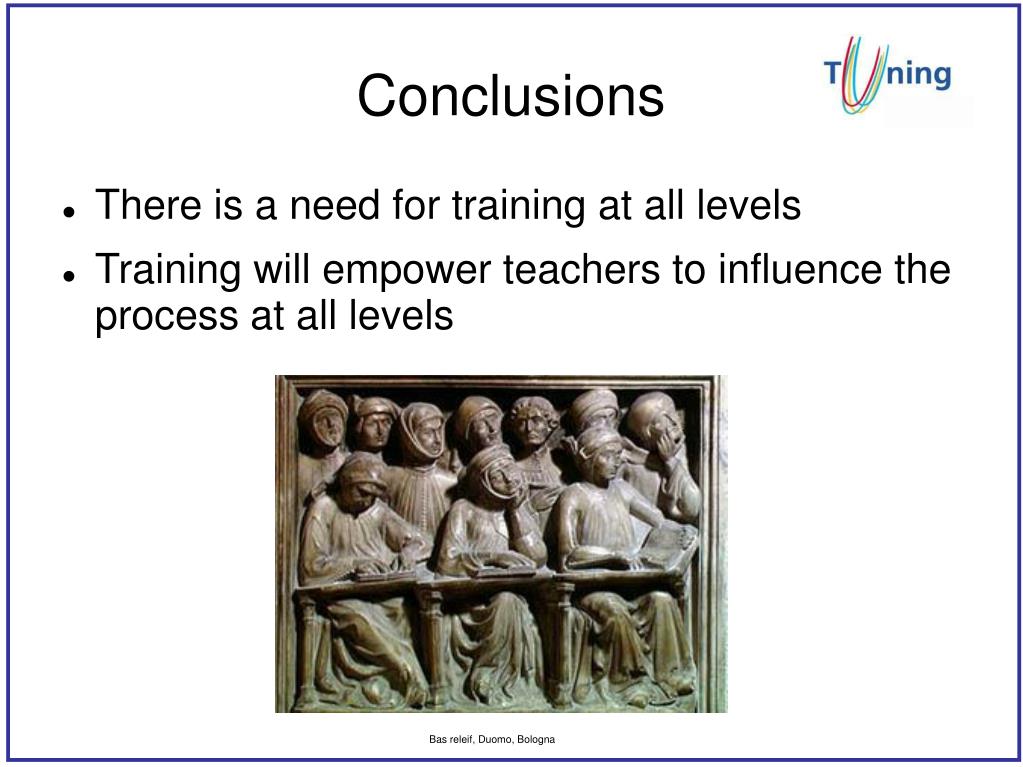 Conclusions

Tuning

- There is a need for training at all levels
- Training will empower teachers to influence the process at all levels

Bas releif, Duomo, Bologna